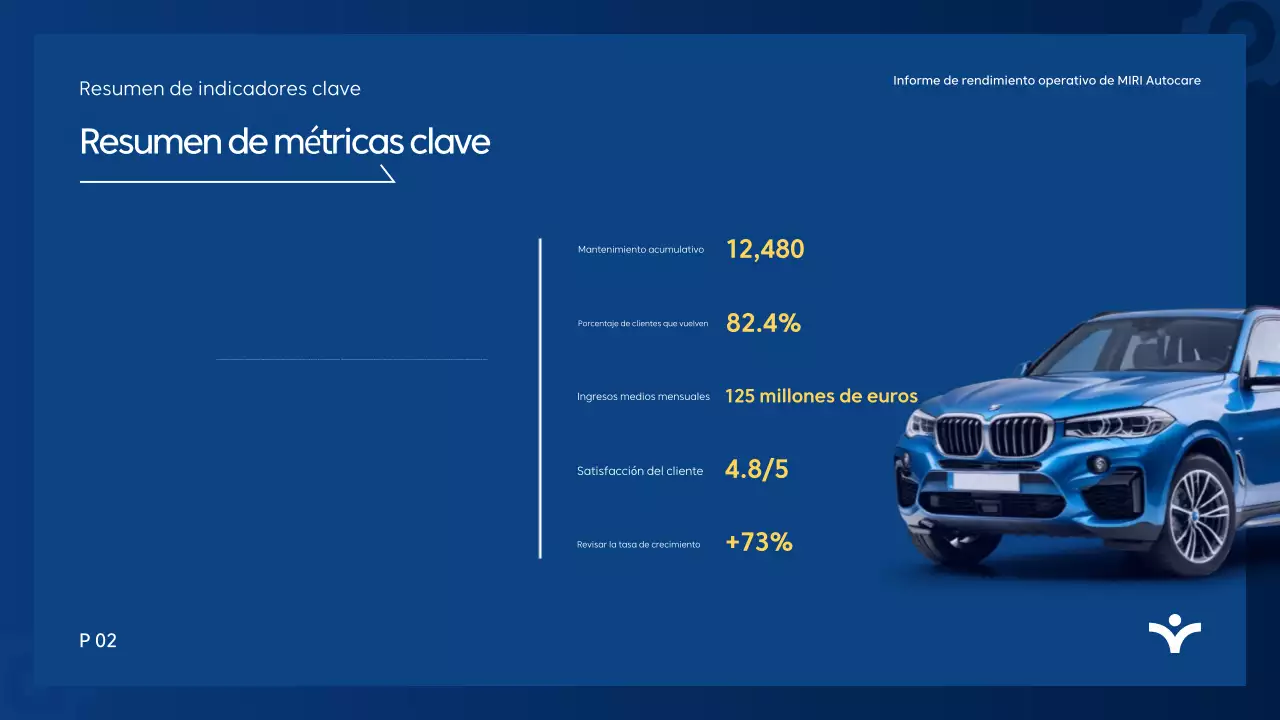 Resumen de indicadores clave

Informe de rendimiento operativo de MIRI Autocare

Resumen de métricas clave

Mantenimiento acumulativo 12,480

Porcentaje de clientes que vuelven 82.4%

Ingresos medios mensuales 125 millones de euros

Satisfacción del cliente 4.8/5

Revisar la tasa de crecimiento +73%

P 02